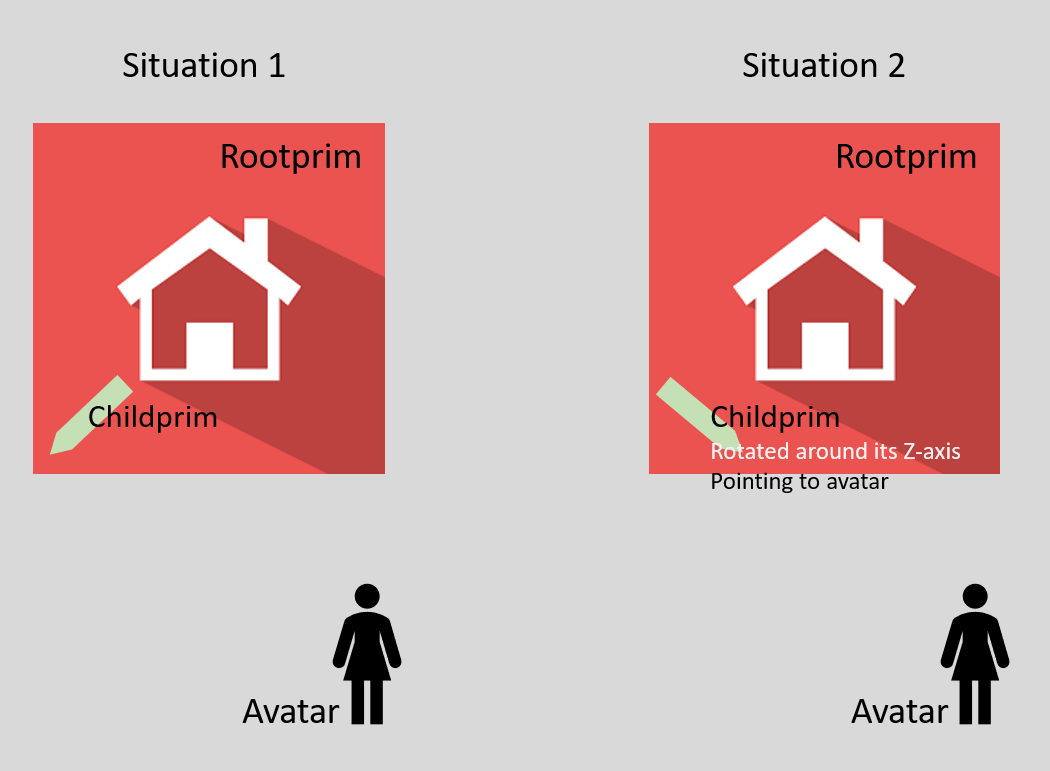 Situation 1

Rootprim

Childprim

Avatar

Situation 2

Rootprim

Childprim
Rotated around its Z-axis
Pointing to avatar

Avatar